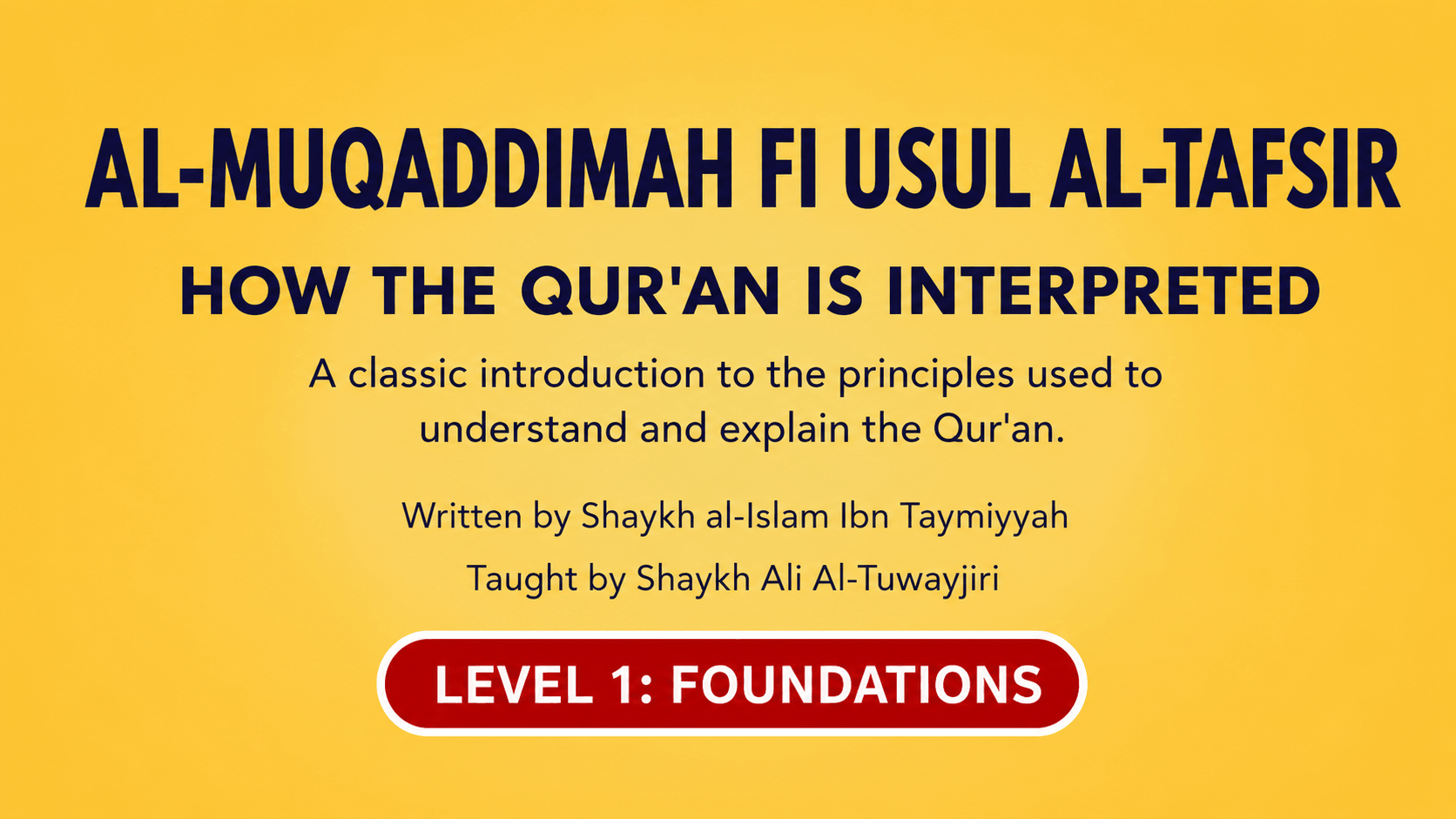 AL-MUQADDIMAH FI USUL AL-TAFSIR

HOW THE QUR'AN IS INTERPRETED

A classic introduction to the principles used to understand and explain the Qur'an.

Written by Shaykh al-Islam Ibn Taymiyyah

Taught by Shaykh Ali Al-Tuwayjiri

LEVEL 1: FOUNDATIONS